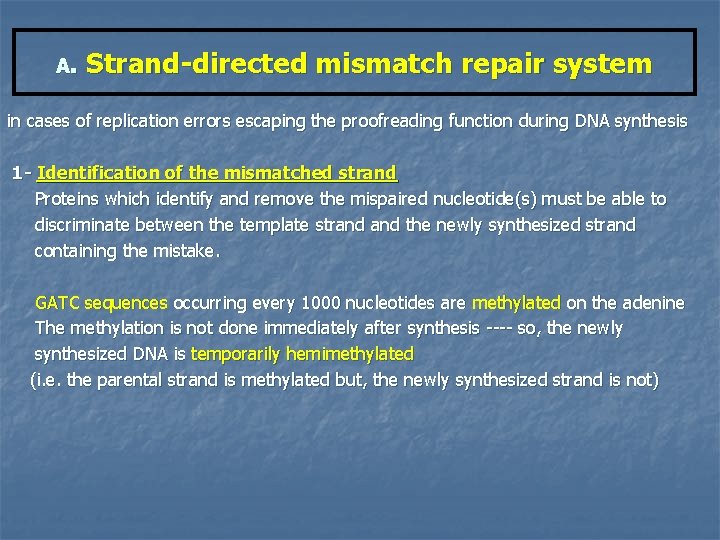 A. Strand-directed mismatch repair system

in cases of replication errors escaping the proofreading function during DNA synthesis

1- Identification of the mismatched strand
Proteins which identify and remove the mispaired nucleotide(s) must be able to discriminate between the template strand and the newly synthesized strand containing the mistake.

GATC sequences occurring every 1000 nucleotides are methylated on the adenine
The methylation is not done immediately after synthesis ---- so, the newly synthesized DNA is temporarily hemimethylated
(i.e. the parental strand is methylated but, the newly synthesized strand is not)